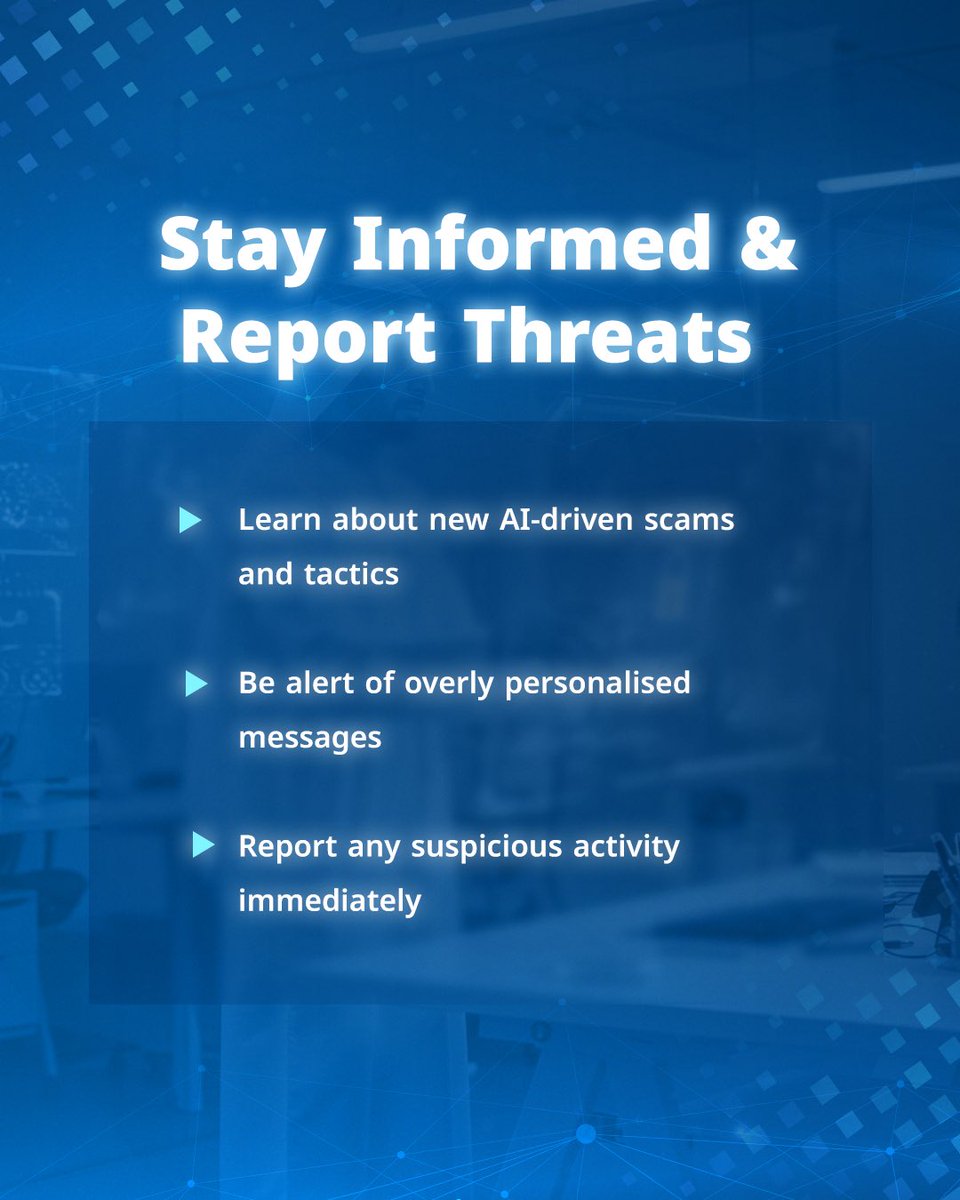 Stay Informed & Report Threats

Learn about new AI-driven scams and tactics

Be alert of overly personalised messages

Report any suspicious activity immediately